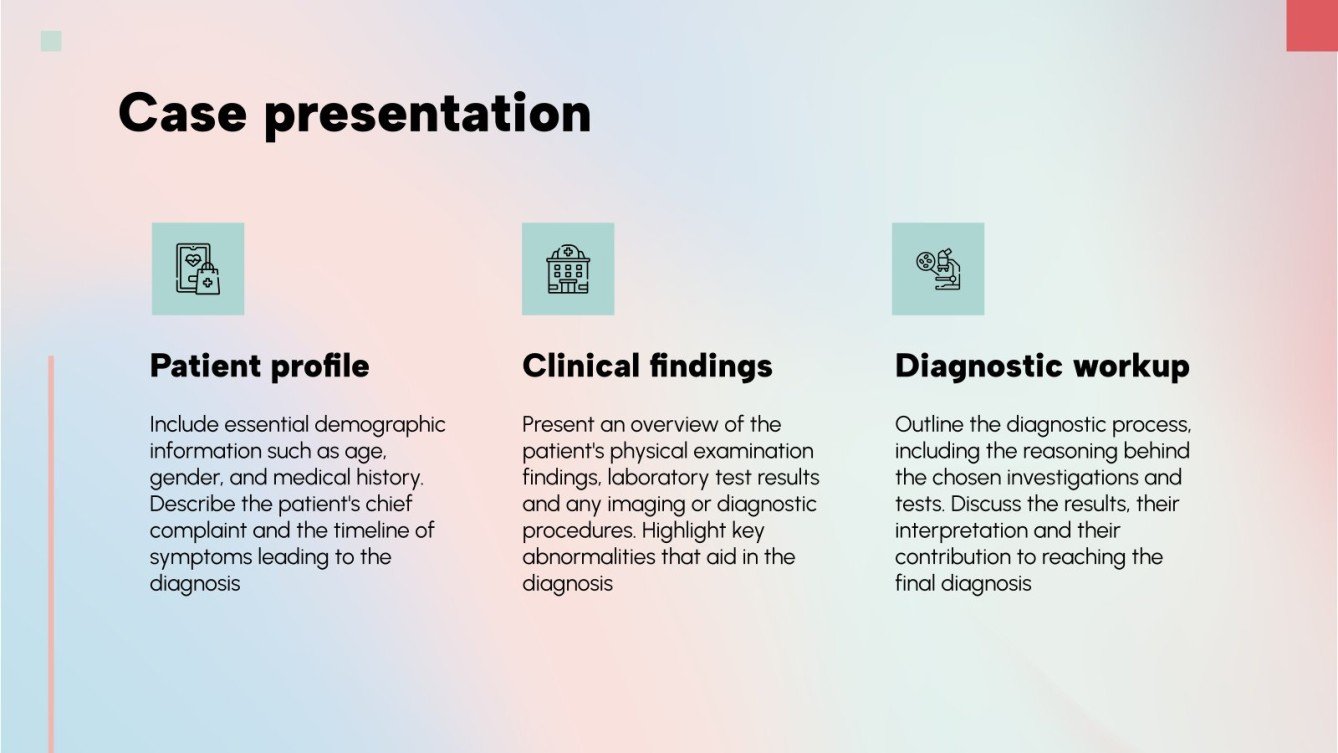 Case presentation

Patient profile

Include essential demographic information such as age, gender, and medical history. Describe the patient's chief complaint and the timeline of symptoms leading to the diagnosis

Clinical findings

Present an overview of the patient's physical examination findings, laboratory test results and any imaging or diagnostic procedures. Highlight key abnormalities that aid in the diagnosis

Diagnostic workup

Outline the diagnostic process, including the reasoning behind the chosen investigations and tests. Discuss the results, their interpretation and their contribution to reaching the final diagnosis